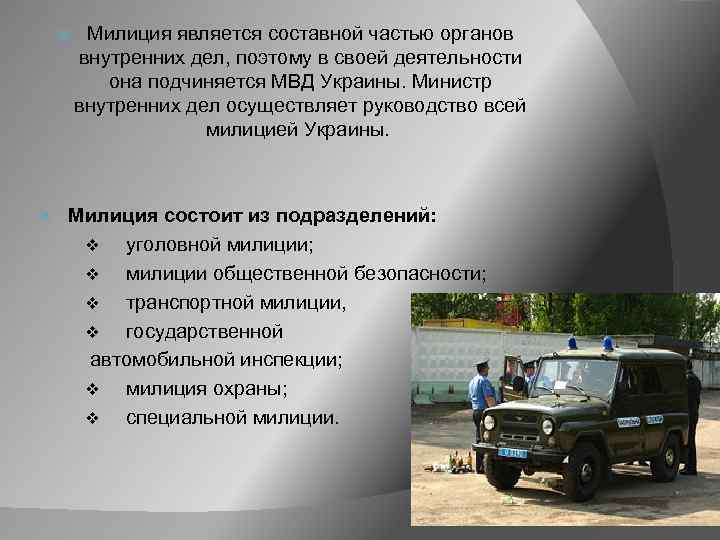 Милиция является составной частью органов внутренних дел, поэтому в своей деятельности она подчиняется МВД Украины. Министр внутренних дел осуществляет руководство всей милицией Украины.

Милиция состоит из подразделений:
❖ уголовной милиции;
❖ милиции общественной безопасности;
❖ транспортной милиции,
❖ государственной автомобильной инспекции;
❖ милиция охраны;
❖ специальной милиции.